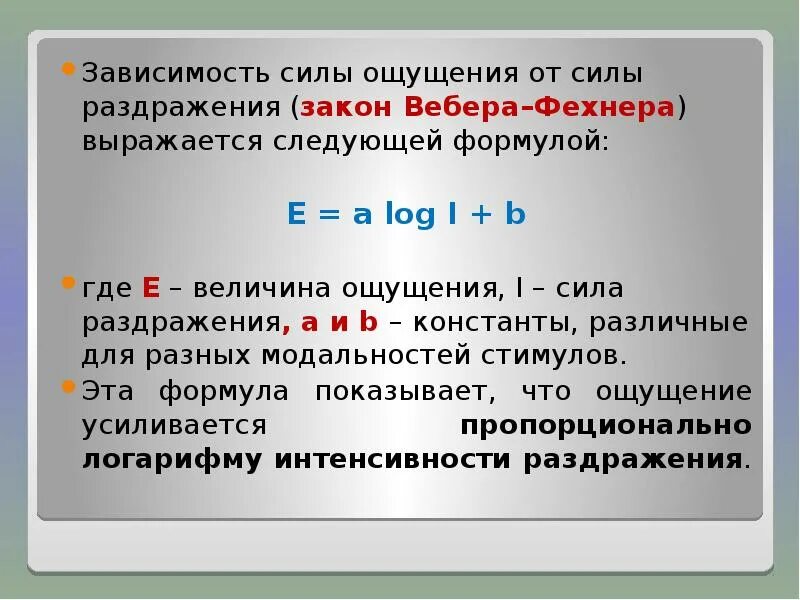 Зависимость силы ощущения от силы раздражения (закон Вебера–Фехнера) выражается следующей формулой:

$E = a \log I + b$

где E – величина ощущения, I – сила раздражения, a и b – константы, различные для разных модальностей стимулов.

Эта формула показывает, что ощущение усиливается пропорционально логарифму интенсивности раздражения.